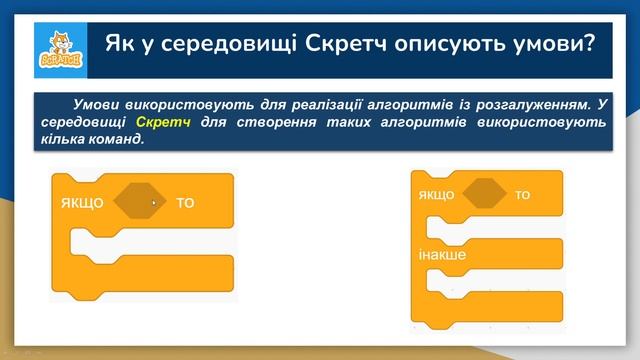 SCRATCH

Як у середовищі Скретч описують умови?

Умови використовують для реалізації алгоритмів із розгалуженням. У середовищі Скретч для створення таких алгоритмів використовують кілька команд.

якщо то

якщо то
інакше